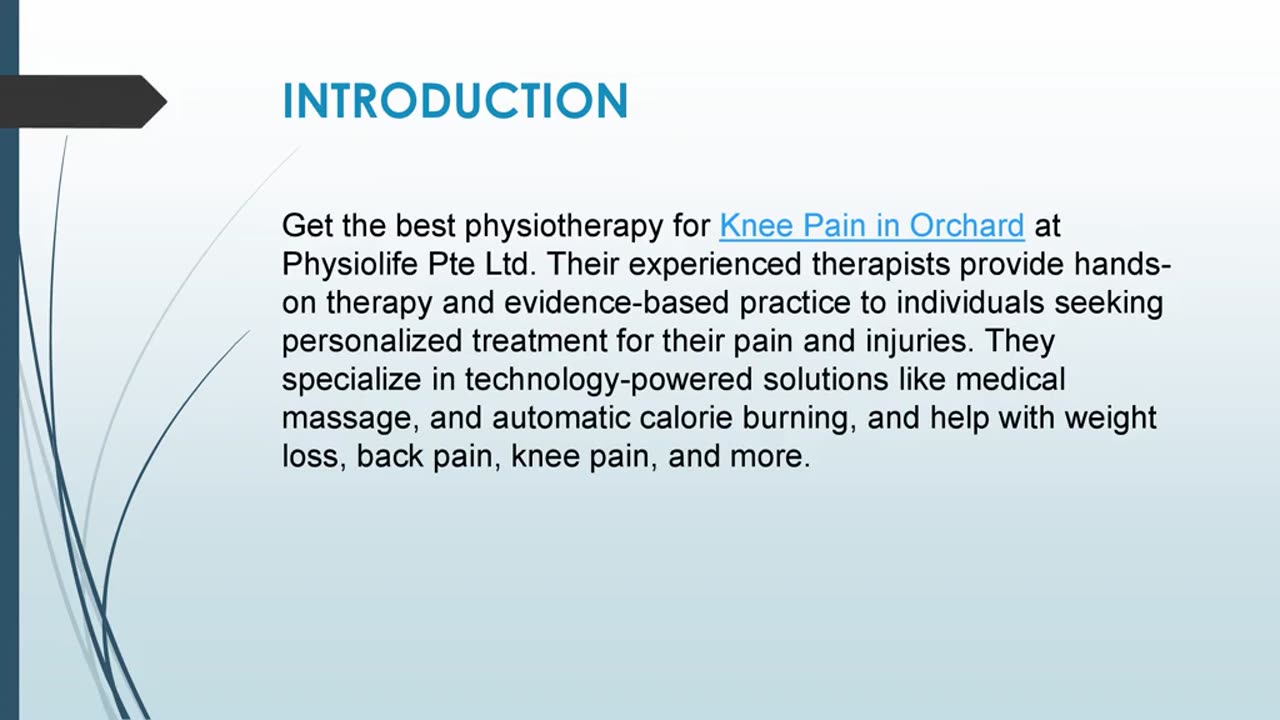 INTRODUCTION

Get the best physiotherapy for Knee Pain in Orchard at Physiolife Pte Ltd. Their experienced therapists provide hands-on therapy and evidence-based practice to individuals seeking personalized treatment for their pain and injuries. They specialize in technology-powered solutions like medical massage, and automatic calorie burning, and help with weight loss, back pain, knee pain, and more.